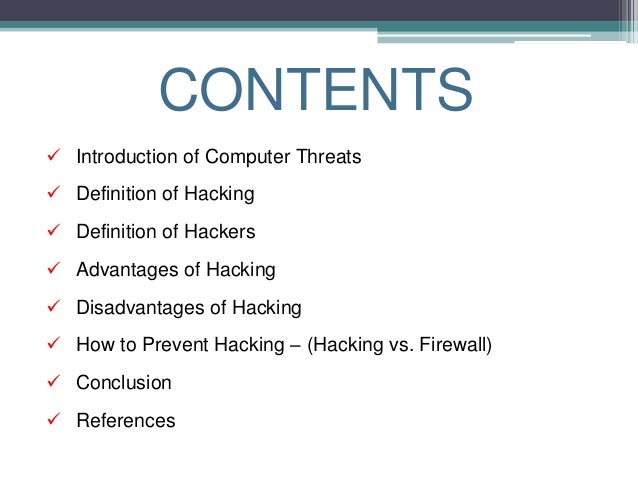 CONTENTS

✓ Introduction of Computer Threats
✓ Definition of Hacking
✓ Definition of Hackers
✓ Advantages of Hacking
✓ Disadvantages of Hacking
✓ How to Prevent Hacking – (Hacking vs. Firewall)
✓ Conclusion
✓ References